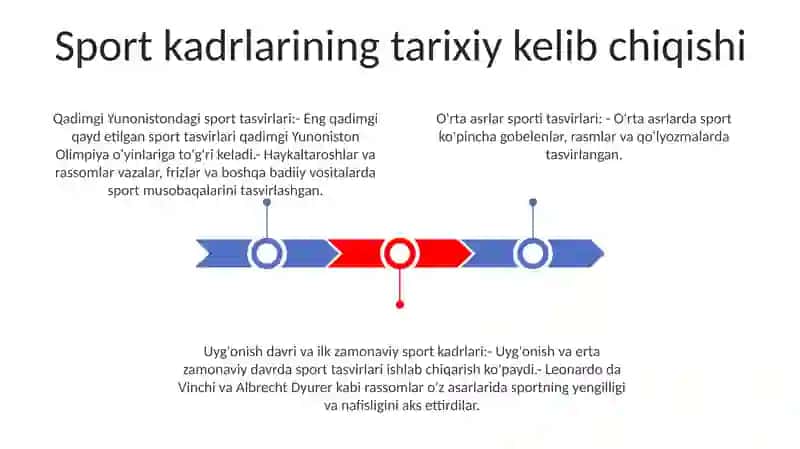 Sport kadrlarining tarixiy kelib chiqishi

Qadimgi Yunonistondagi sport tasvirlari:- Eng qadimgi qayd etilgan sport tasvirlari qadimgi Yunoniston Olimpiya o'yinlariga to'g'ri keladi.- Haykaltaroshlar va rassomlar vazalar, frizlar va boshqa badiiy vositalarda sport musobaqalarini tasvirlashgan.

O'rta asrlar sporti tasvirlari: - O'rta asrlarda sport ko'pincha gobelenlar, rasmlar va qo'lyozmalarda tasvirlangan.

Uyg'onish davri va ilk zamonaviy sport kadrlari:- Uyg'onish va erta zamonaviy davrda sport tasvirlari ishlab chiqarish ko'paydi.- Leonardo da Vinchi va Albrecht Dyurer kabi rassomlar o'z asarlarida sportning yengilligi va nafisligini aks ettirdilar.